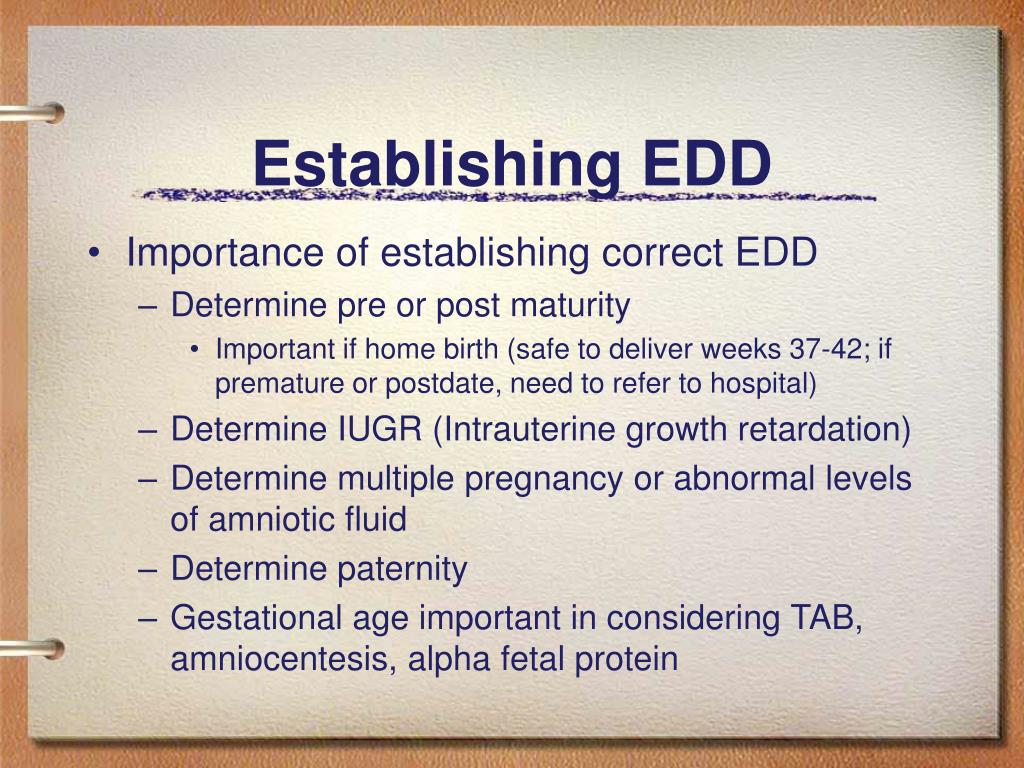 Establishing EDD

• Importance of establishing correct EDD
– Determine pre or post maturity
• Important if home birth (safe to deliver weeks 37-42; if premature or postdate, need to refer to hospital)
– Determine IUGR (Intrauterine growth retardation)
– Determine multiple pregnancy or abnormal levels of amniotic fluid
– Determine paternity
– Gestational age important in considering TAB, amniocentesis, alpha fetal protein